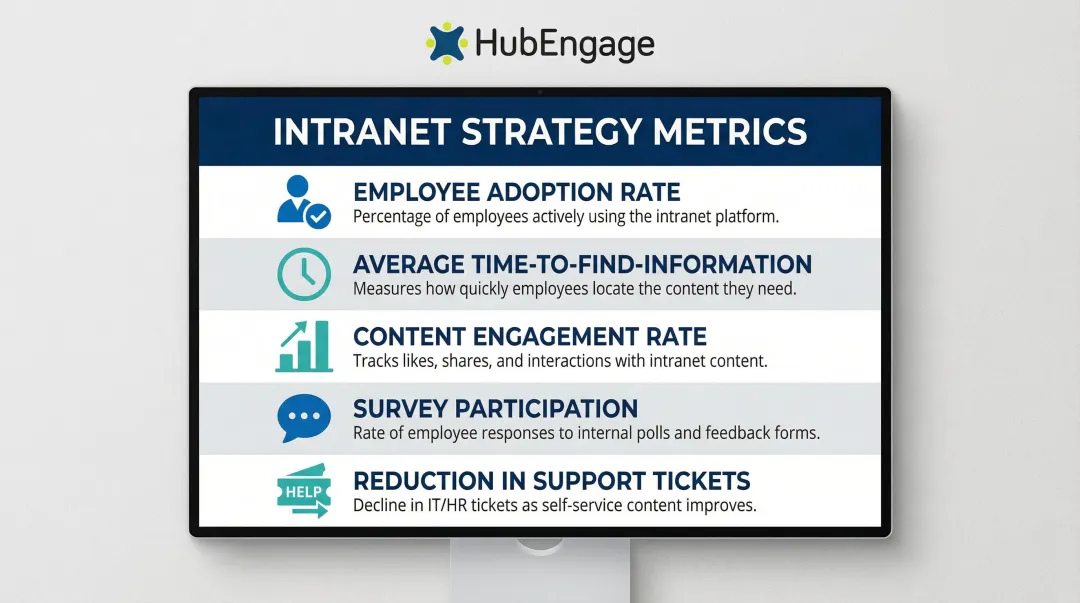 HubEngage

INTRANET STRATEGY METRICS

EMPLOYEE ADOPTION RATE
Percentage of employees actively using the intranet platform.

AVERAGE TIME-TO-FIND-INFORMATION
Measures how quickly employees locate the content they need.

CONTENT ENGAGEMENT RATE
Tracks likes, shares, and interactions with intranet content.

SURVEY PARTICIPATION
Rate of employee responses to internal polls and feedback forms.

HELP

REDUCTION IN SUPPORT TICKETS
Decline in IT/HR tickets as self-service content improves.